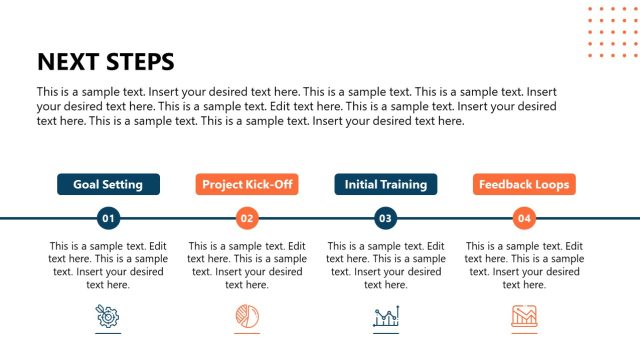 NEXT STEPS

This is a sample text. Insert your desired text here. This is a sample text. This is a sample text. Insert your desired text here. This is a sample text. Edit text here. This is a sample text. Insert your desired text here. This is a sample text. This is a sample text. Insert your desired text here.

Goal Setting

01

This is a sample text. Edit text here. This is a sample text. Insert your desired text here.

Project Kick-Off

02

This is a sample text. Edit text here. This is a sample text. Insert your desired text here.

Initial Training

03

This is a sample text. Edit text here. This is a sample text. Insert your desired text here.

Feedback Loops

04

This is a sample text. Edit text here. This is a sample text. Insert your desired text here.